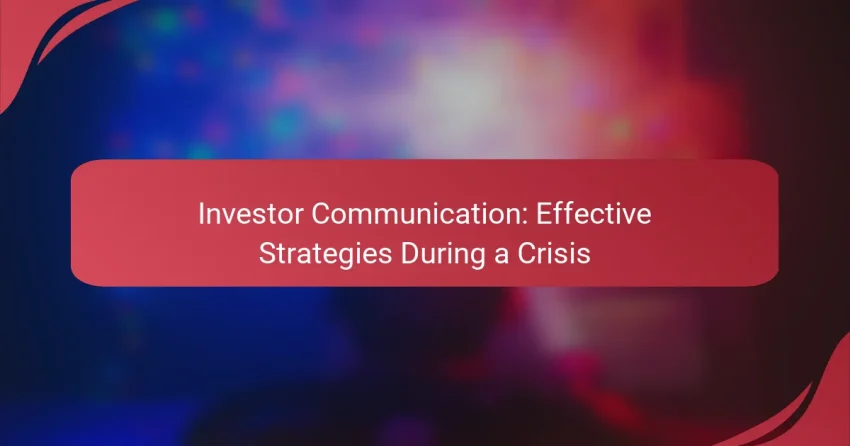 Investor Communication: Effective Strategies During a Crisis